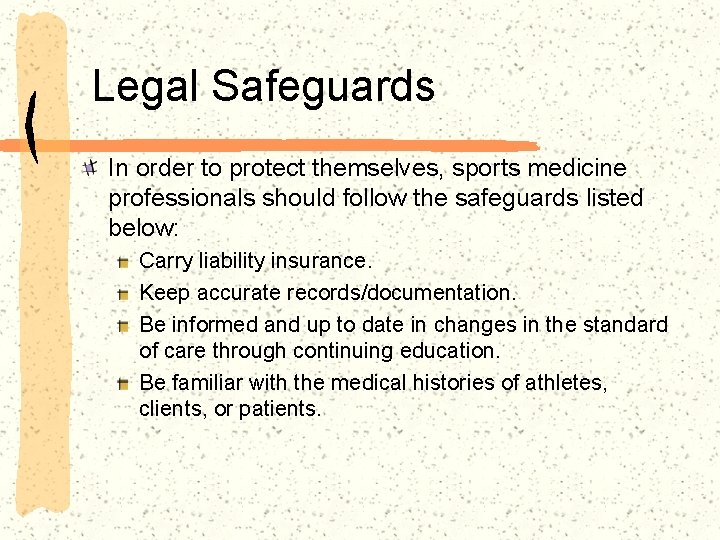 Legal Safeguards

In order to protect themselves, sports medicine professionals should follow the safeguards listed below:

Carry liability insurance.

Keep accurate records/documentation.

Be informed and up to date in changes in the standard of care through continuing education.

Be familiar with the medical histories of athletes, clients, or patients.